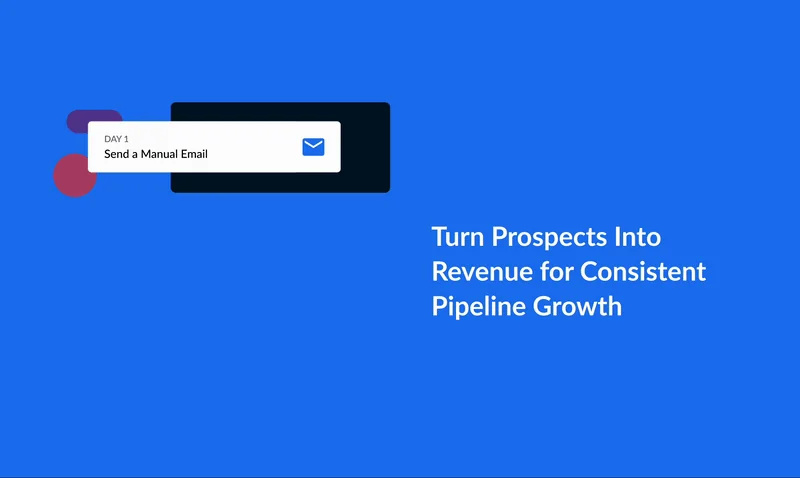 DAY 1
Send a Manual Email

Turn Prospects Into Revenue for Consistent Pipeline Growth